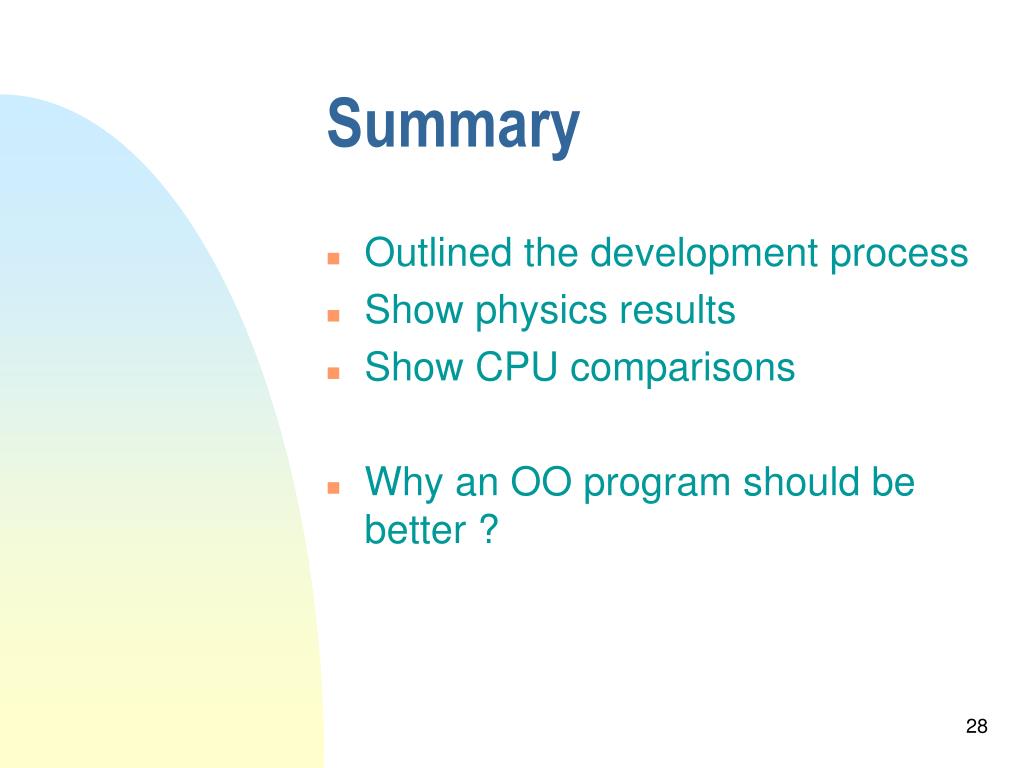 Summary

- Outlined the development process
- Show physics results
- Show CPU comparisons

- Why an OO program should be better ?

28